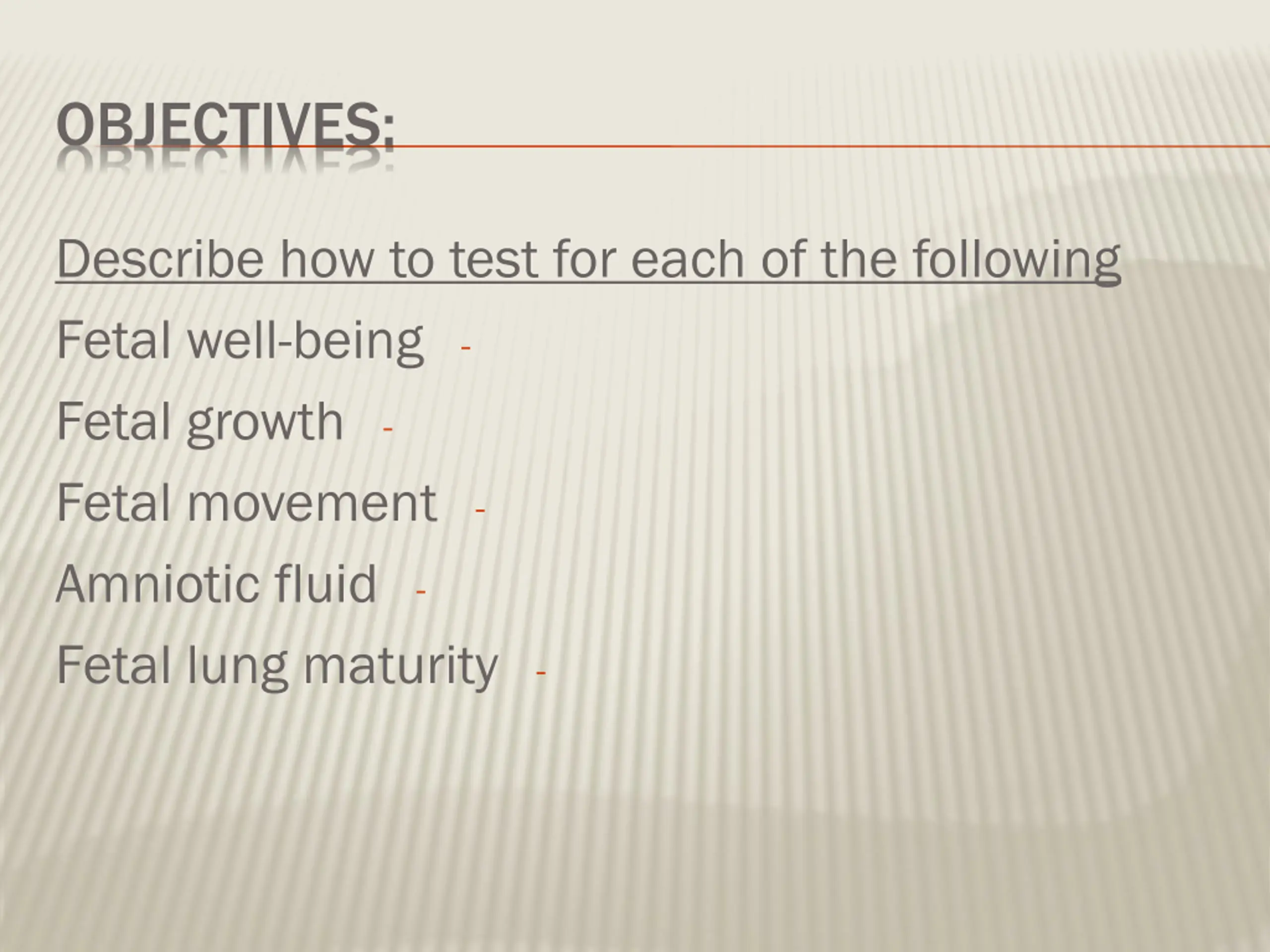 OBJECTIVES:

Describe how to test for each of the following

Fetal well-being -

Fetal growth -

Fetal movement -

Amniotic fluid -

Fetal lung maturity -